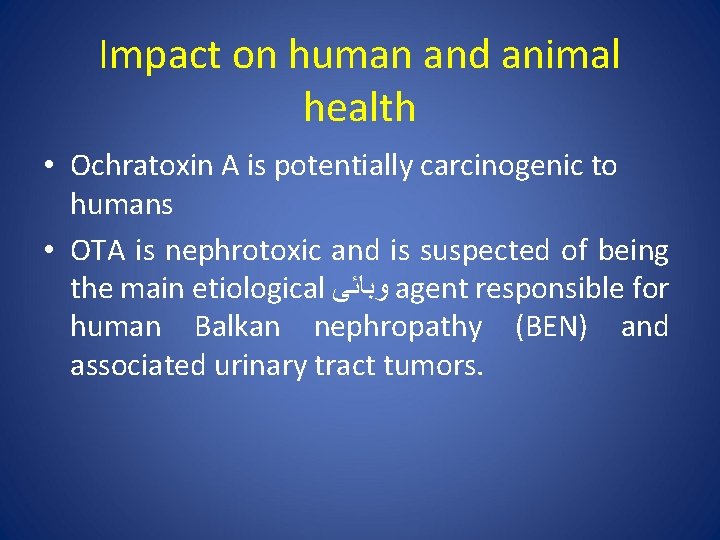 Impact on human and animal health

• Ochratoxin A is potentially carcinogenic to humans

• OTA is nephrotoxic and is suspected of being the main etiological وبائی agent responsible for human Balkan nephropathy (BEN) and associated urinary tract tumors.